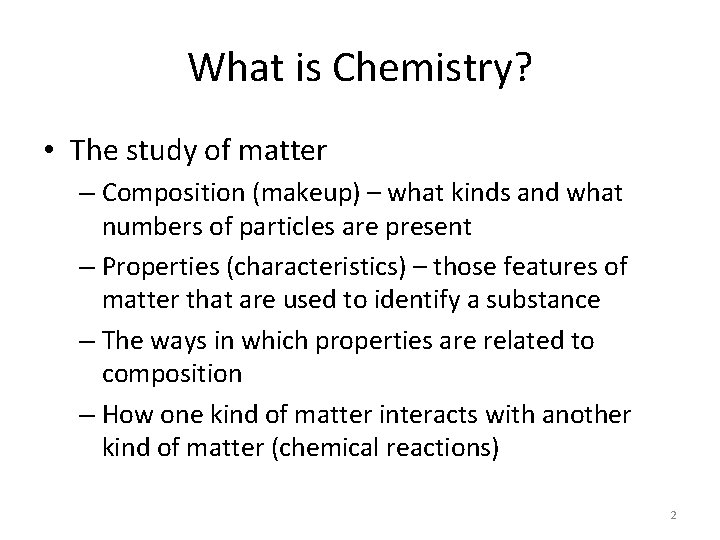 What is Chemistry?

• The study of matter

– Composition (makeup) – what kinds and what numbers of particles are present

– Properties (characteristics) – those features of matter that are used to identify a substance

– The ways in which properties are related to composition

– How one kind of matter interacts with another kind of matter (chemical reactions)

2